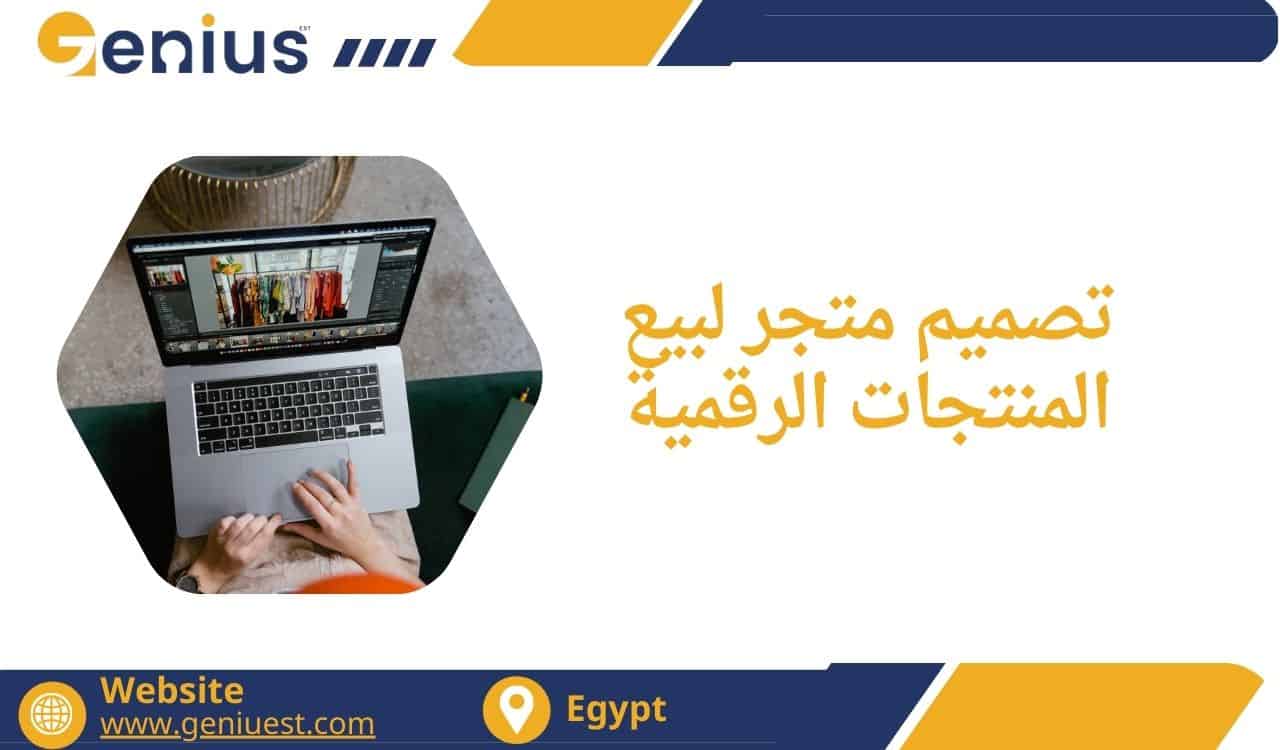 Genius EST

تصميم متجر لبيع المنتجات الرقمية

Website
www.geniuest.com

Egypt